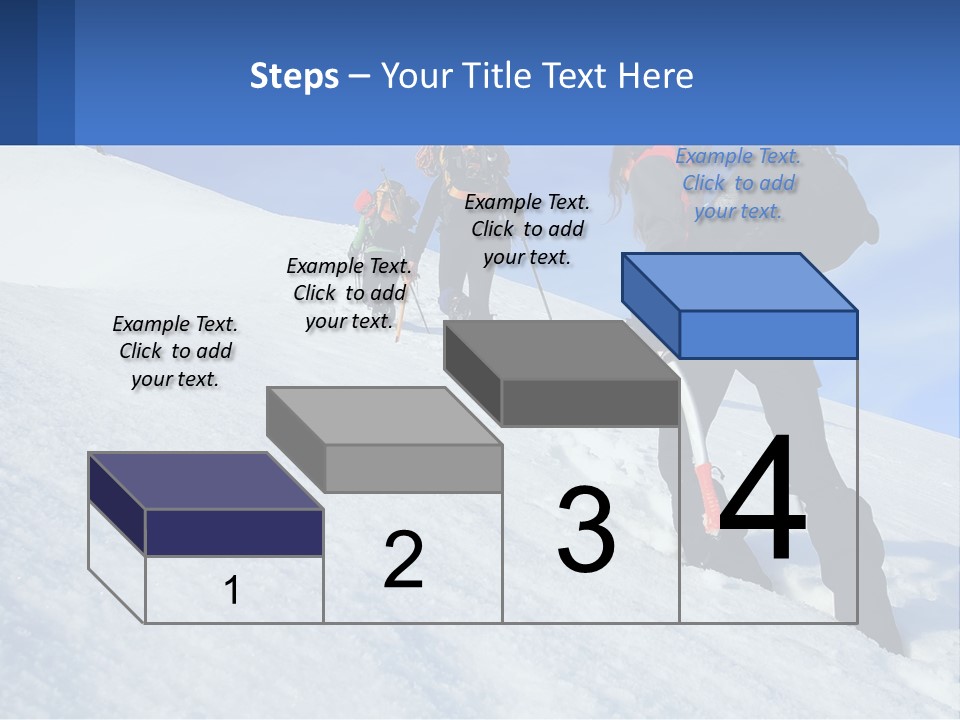 Steps – Your Title Text Here

Example Text. Click to add your text.

Example Text. Click to add your text.

Example Text. Click to add your text.

Example Text. Click to add your text.

1

2

3

4